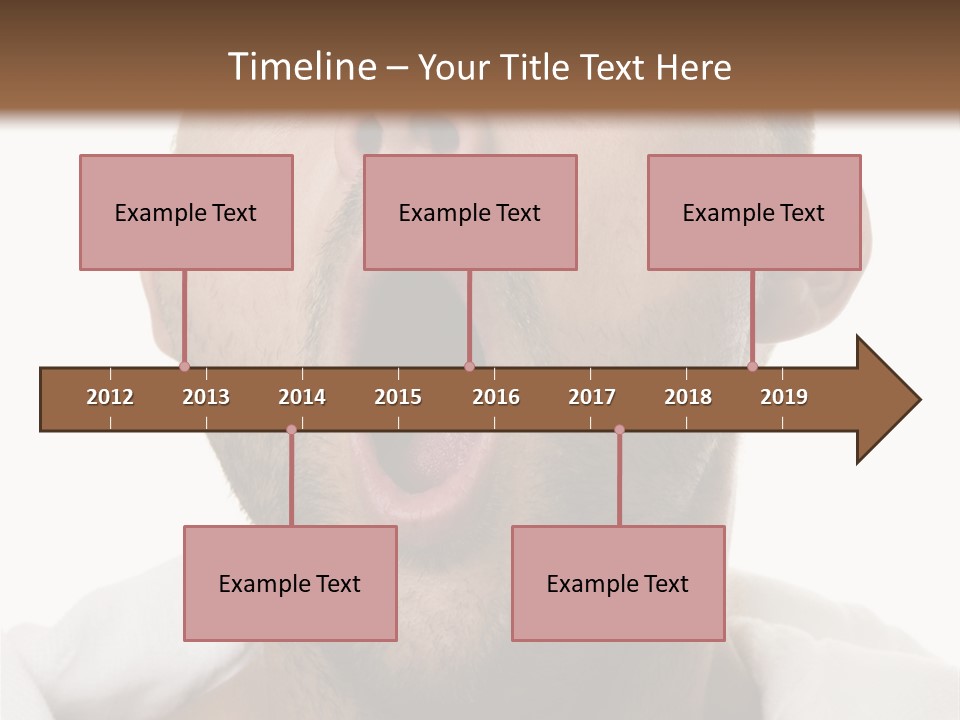 Timeline – Your Title Text Here

Example Text

Example Text

Example Text

2012 2013 2014 2015 2016 2017 2018 2019

Example Text

Example Text